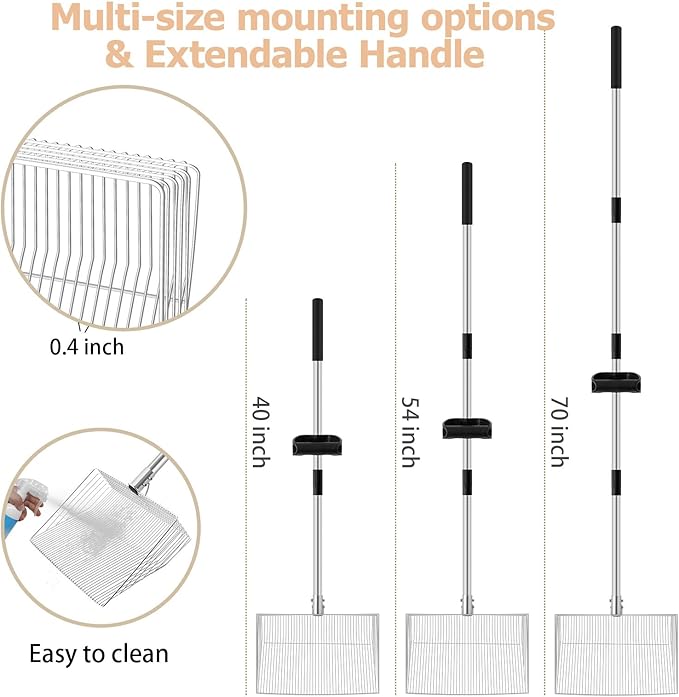 Multi-size mounting options
& Extendable Handle

0.4 inch

Easy to clean

40 inch

54 inch

70 inch